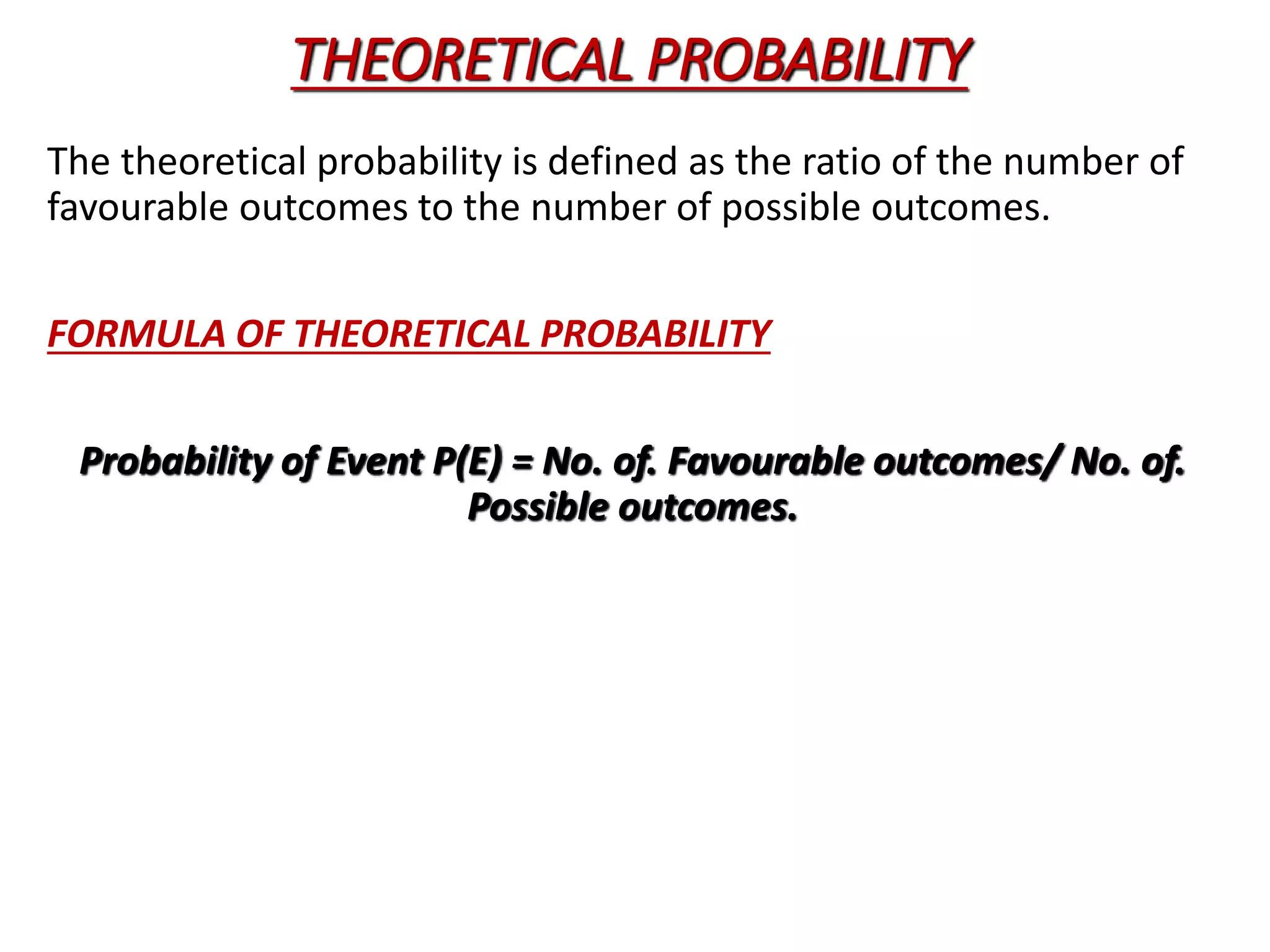 THEORETICAL PROBABILITY

The theoretical probability is defined as the ratio of the number of favourable outcomes to the number of possible outcomes.

FORMULA OF THEORETICAL PROBABILITY

Probability of Event P(E) = No. of. Favourable outcomes/ No. of. Possible outcomes.